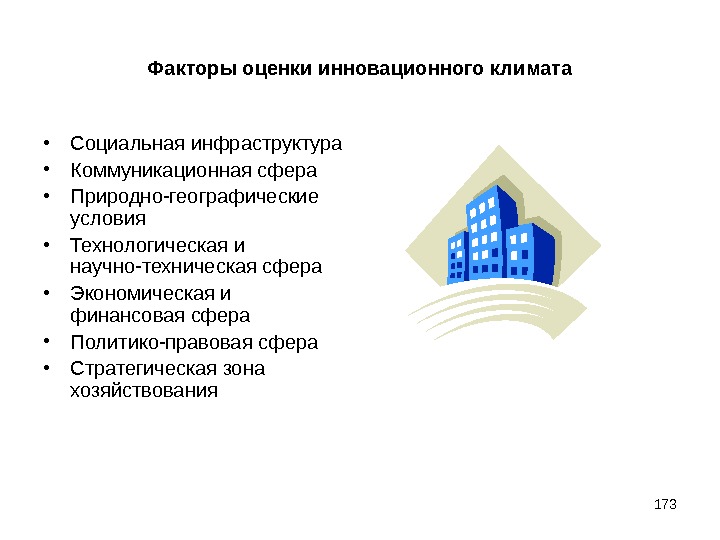 Факторы оценки инновационного климата

• Социальная инфраструктура
• Коммуникационная сфера
• Природно-географические условия
• Технологическая и научно-техническая сфера
• Экономическая и финансовая сфера
• Политико-правовая сфера
• Стратегическая зона хозяйствования

173